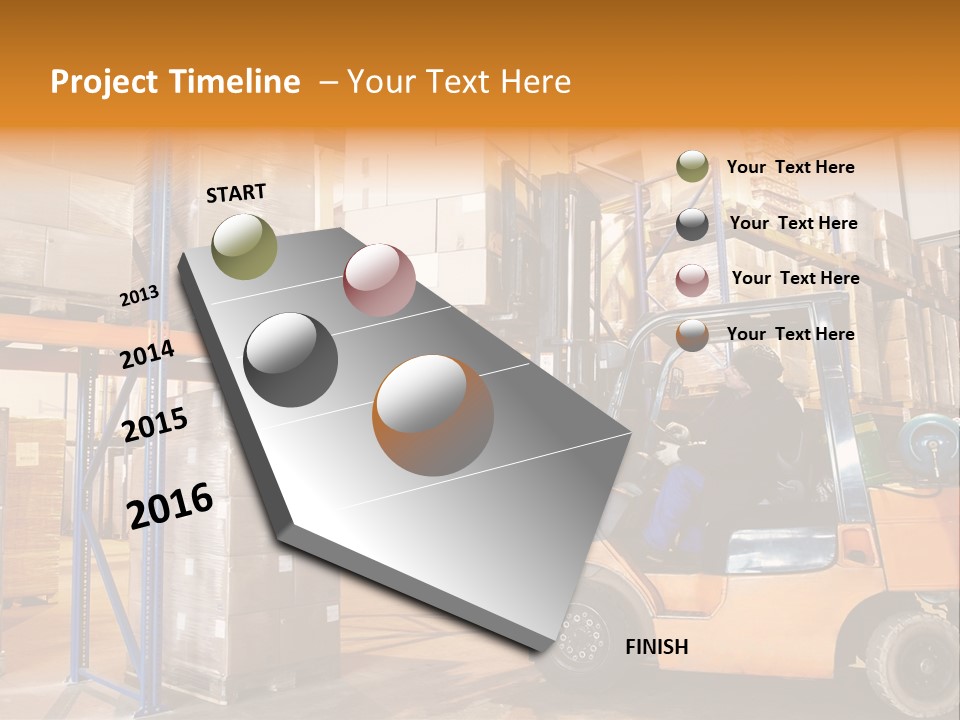 Project Timeline – Your Text Here

START

2013

2014

2015

2016

FINISH

Your Text Here

Your Text Here

Your Text Here

Your Text Here